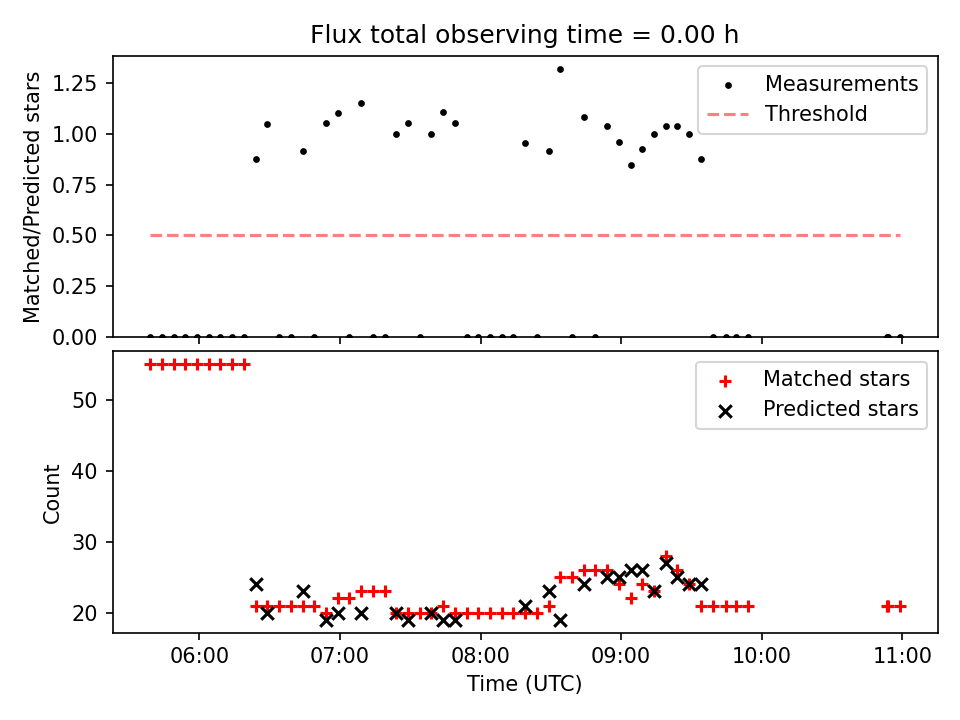 Flux total observing time = 0.00 h

Matched/Predicted stars

1.25
1.00
0.75
0.50
0.25
0.00

Measurements
Threshold

Count

50
40
30
20

Matched stars
Predicted stars

06:00
07:00
08:00
09:00
10:00
11:00

Time (UTC)